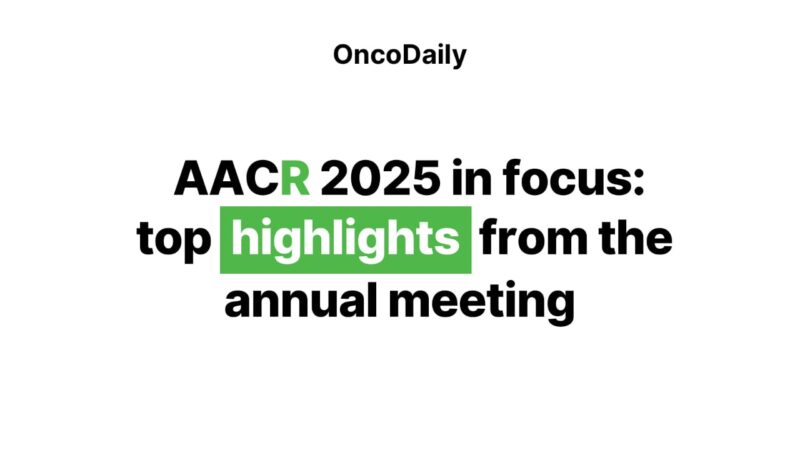 OncoDaily

AACR 2025 in focus: top highlights from the annual meeting